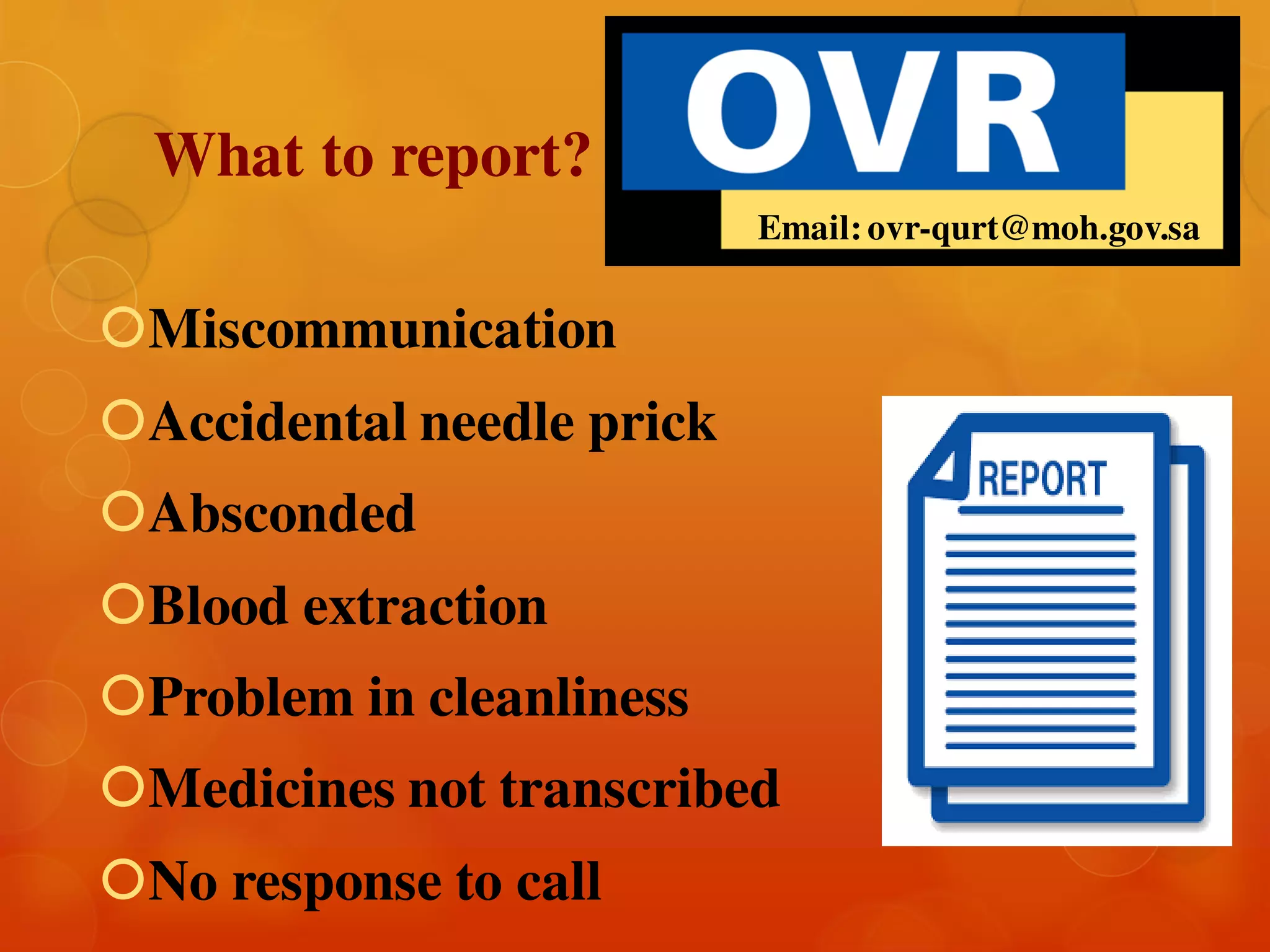 What to report?

OVR

Email: ovr-qurt@moh.gov.sa

Miscommunication

Accidental needle prick

Absconded

Blood extraction

Problem in cleanliness

Medicines not transcribed

No response to call

REPORT